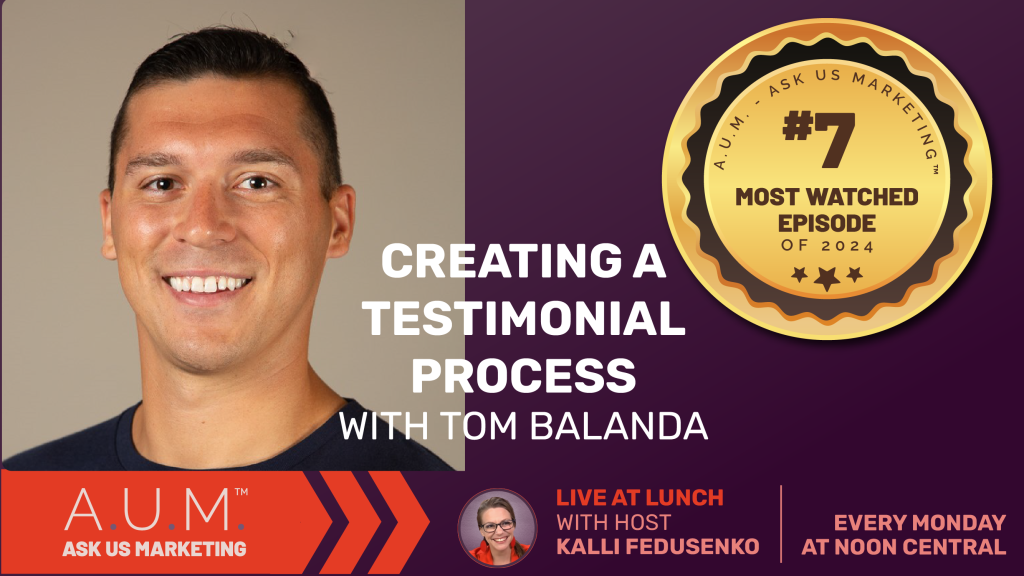 A.U.M. - ASK US MARKETING™

#7

MOST WATCHED EPISODE

OF 2024

CREATING A TESTIMONIAL PROCESS

WITH TOM BALANDA

A.U.M.™

ASK US MARKETING

LIVE AT LUNCH

WITH HOST

KALLI FEDUSENKO

EVERY MONDAY

AT NOON CENTRAL